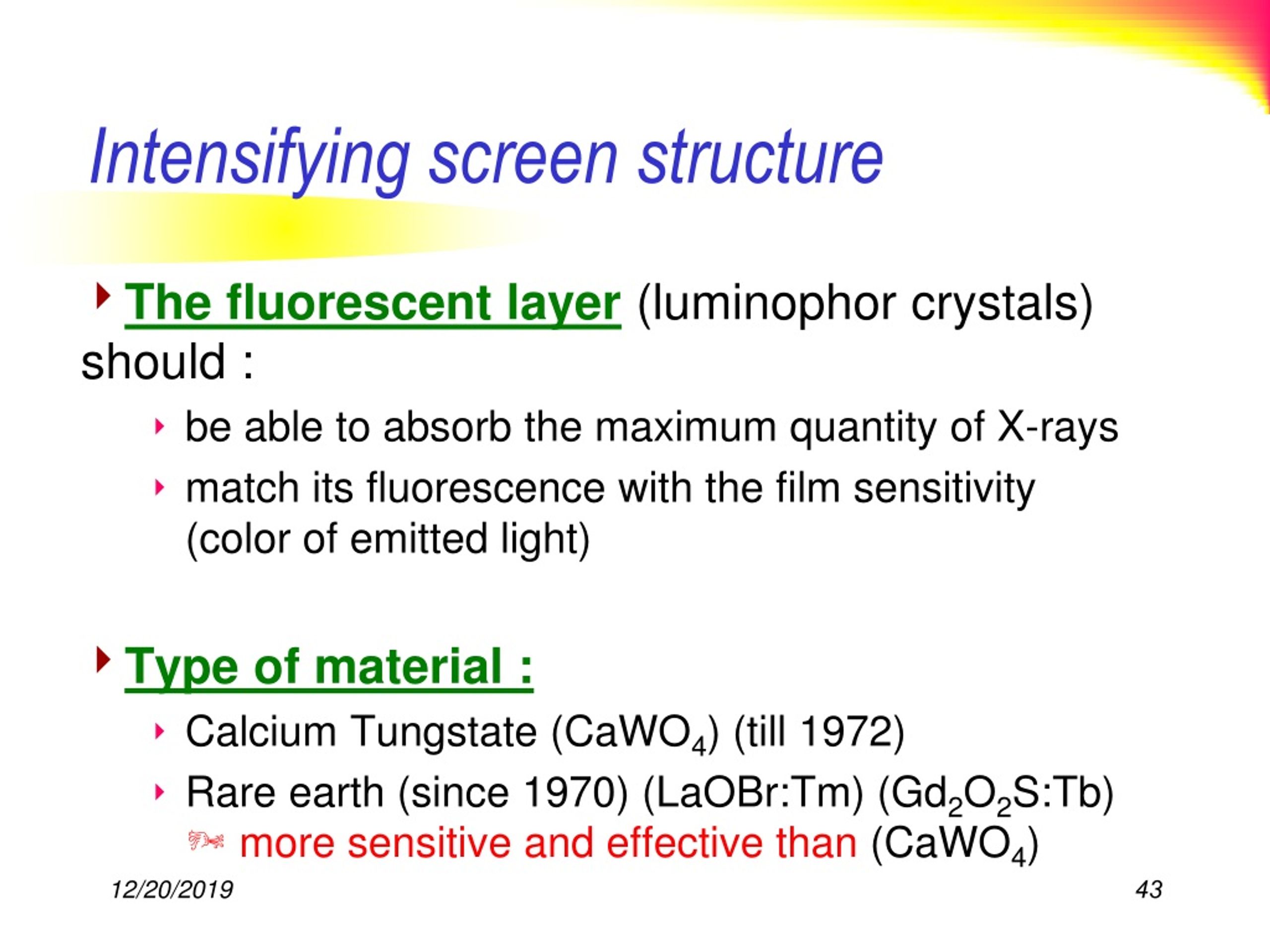 Intensifying screen structure

The fluorescent layer (luminophor crystals) should :

be able to absorb the maximum quantity of X-rays

match its fluorescence with the film sensitivity (color of emitted light)

Type of material :

Calcium Tungstate ($CaWO_4$) (till 1972)

Rare earth (since 1970) (LaOBr:Tm) ($Gd_2O_2S$:Tb)

more sensitive and effective than ($CaWO_4$)

12/20/2019

43